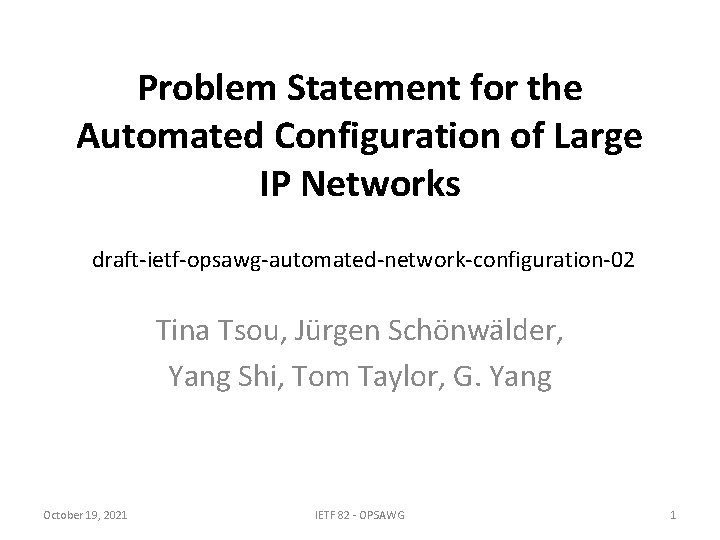 Problem Statement for the Automated Configuration of Large IP Networks

draft-ietf-opsawg-automated-network-configuration-02

Tina Tsou, Jürgen Schönwälder, Yang Shi, Tom Taylor, G. Yang

October 19, 2021

IETF 82 - OPSAWG

1